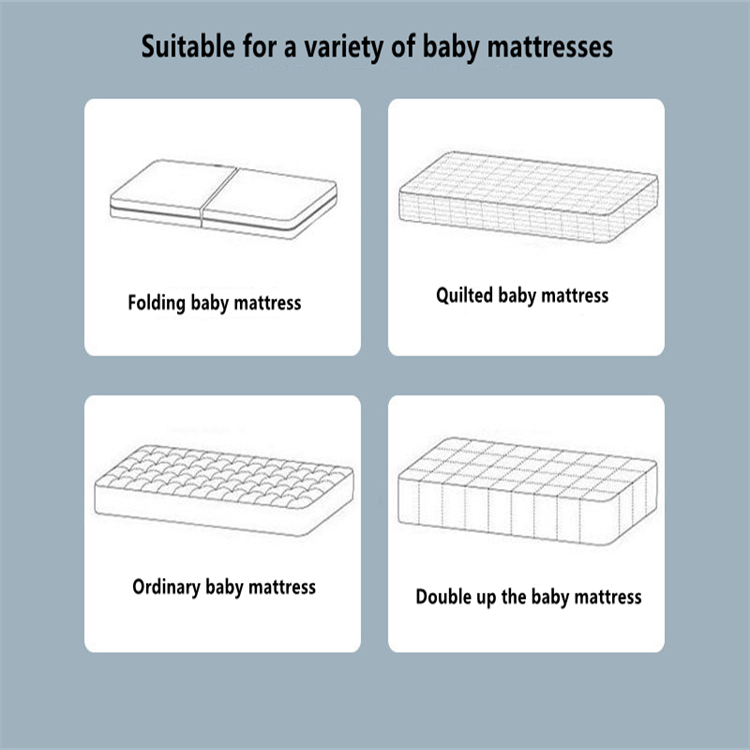 Suitable for a variety of baby mattresses

Folding baby mattress

Quilted baby mattress

Ordinary baby mattress

Double up the baby mattress